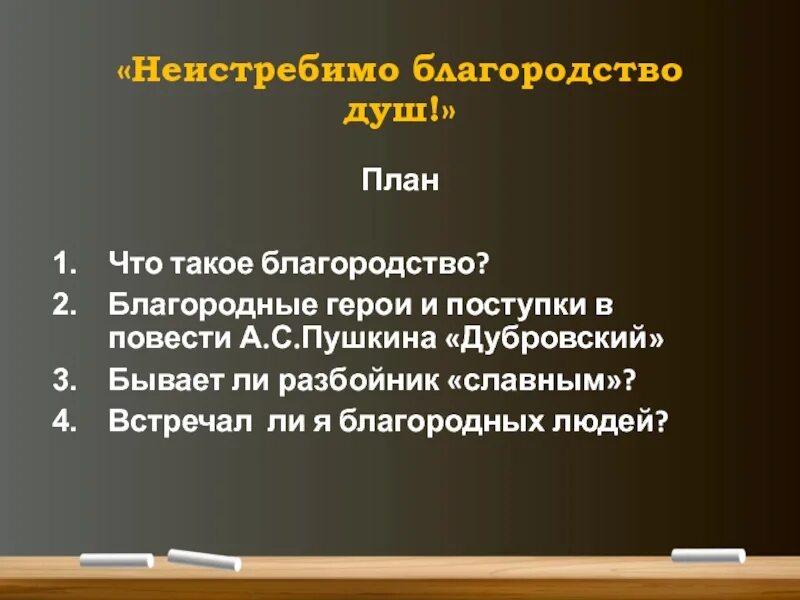 «Неистребимо благородство душ!»

План

1. Что такое благородство?
2. Благородные герои и поступки в повести А.С.Пушкина «Дубровский»
3. Бывает ли разбойник «славным»?
4. Встречал ли я благородных людей?